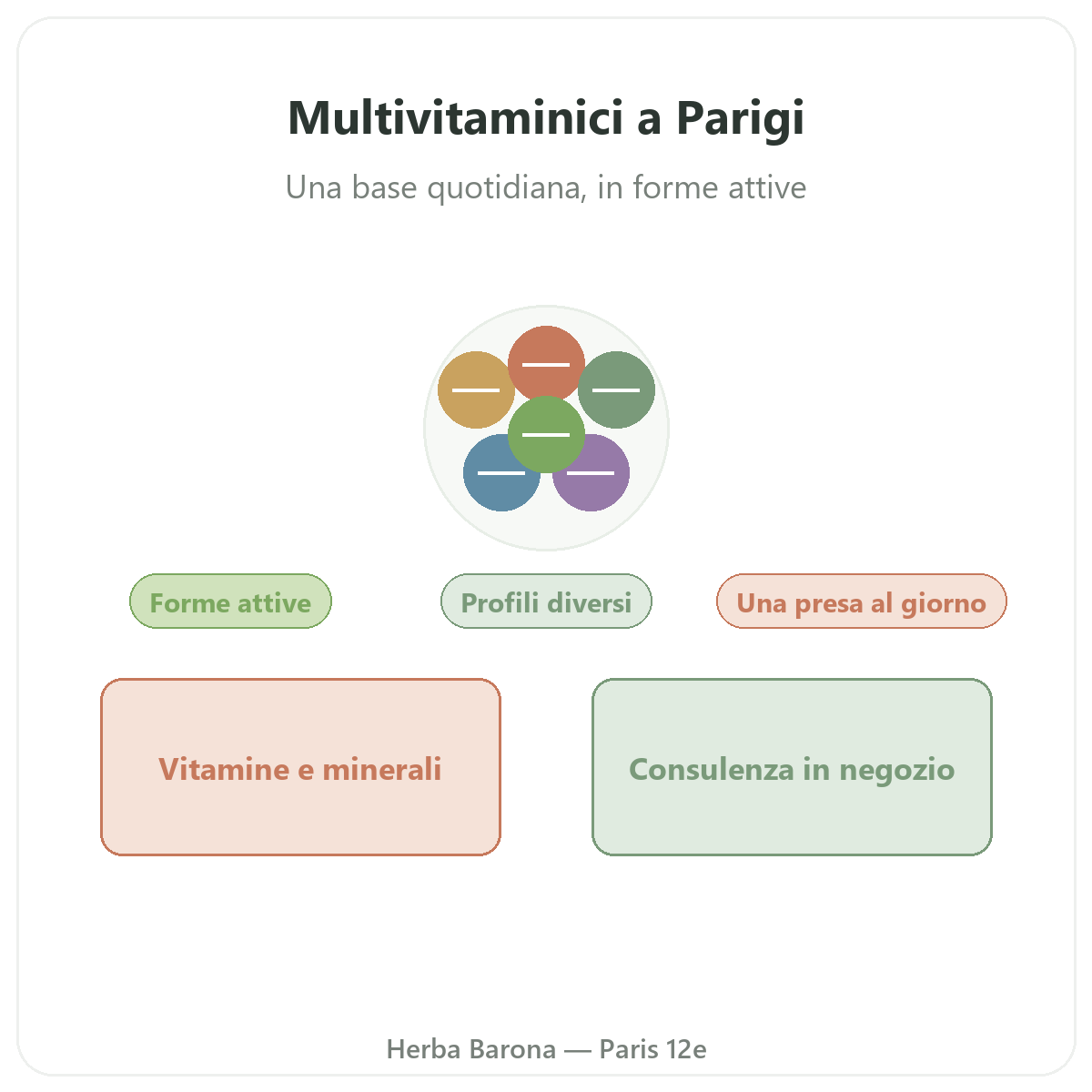 Multivitaminici a Parigi

Una base quotidiana, in forme attive

Forme attive

Profili diversi

Una presa al giorno

Vitamine e minerali

Consulenza in negozio

Herba Barona — Paris 12e